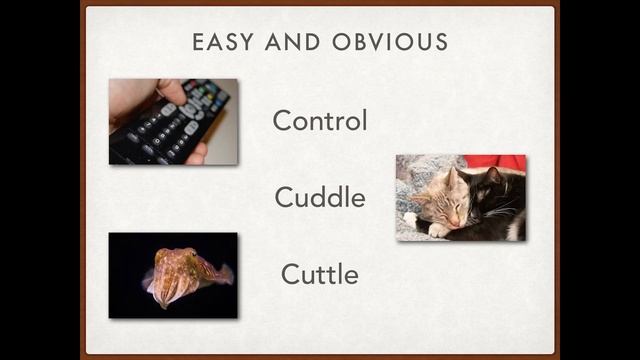 EASY AND OBVIOUS

Control

Cuddle

Cuttle